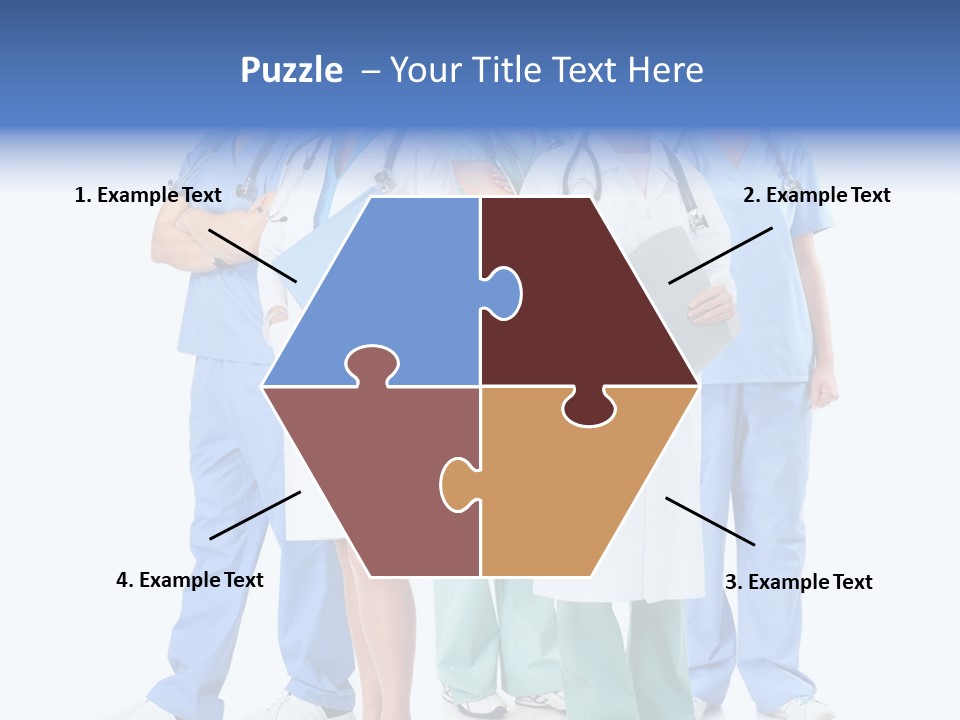 Puzzle – Your Title Text Here

1. Example Text

2. Example Text

4. Example Text

3. Example Text